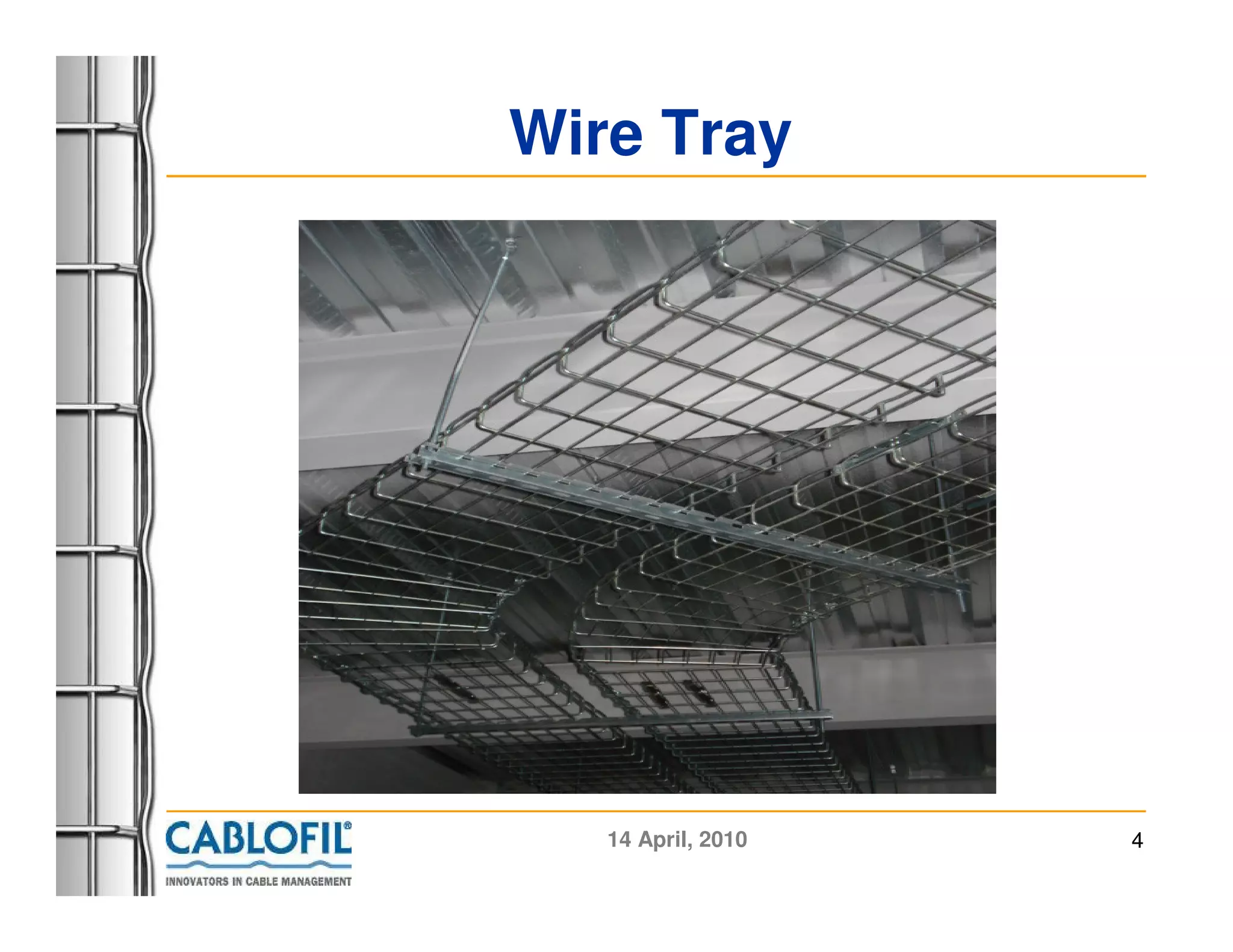 Wire Tray

CABLOFIL®
INNOVATORS IN CABLE MANAGEMENT

14 April, 2010

4